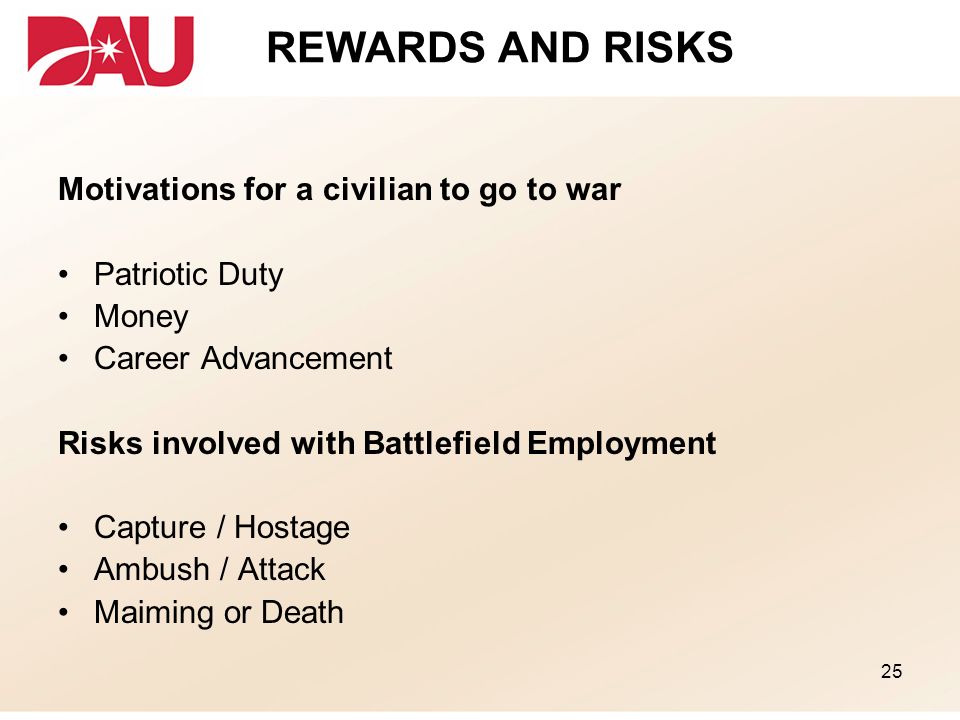 DAU

REWARDS AND RISKS

Motivations for a civilian to go to war

• Patriotic Duty
• Money
• Career Advancement

Risks involved with Battlefield Employment

• Capture / Hostage
• Ambush / Attack
• Maiming or Death

25